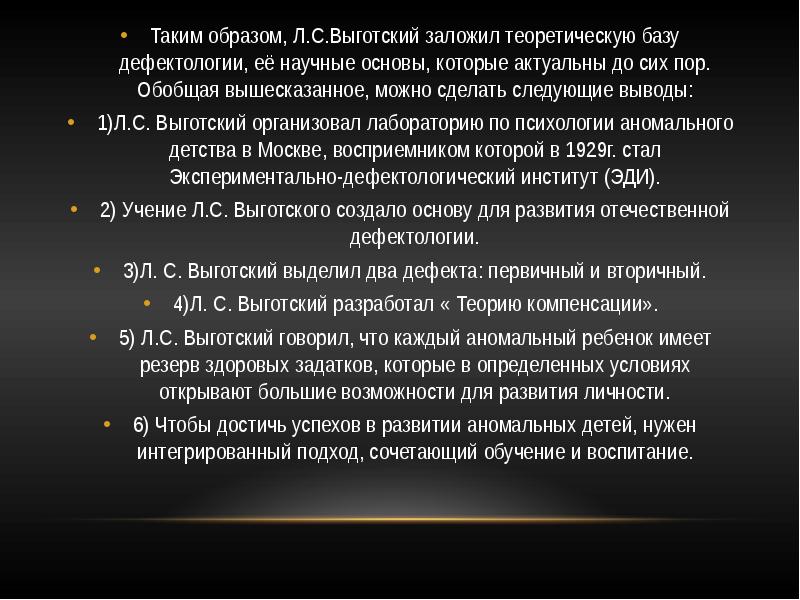 • Таким образом, Л.С.Выготский заложил теоретическую базу дефектологии, её научные основы, которые актуальны до сих пор. Обобщая вышесказанное, можно сделать следующие выводы:

• 1)Л.С. Выготский организовал лабораторию по психологии аномального детства в Москве, восприемником которой в 1929г. стал Экспериментально-дефектологический институт (ЭДИ).

• 2) Учение Л.С. Выготского создало основу для развития отечественной дефектологии.

• 3)Л. С. Выготский выделил два дефекта: первичный и вторичный.

• 4)Л. С. Выготский разработал « Теорию компенсации».

• 5) Л.С. Выготский говорил, что каждый аномальный ребенок имеет резерв здоровых задатков, которые в определенных условиях открывают большие возможности для развития личности.

• 6) Чтобы достичь успехов в развитии аномальных детей, нужен интегрированный подход, сочетающий обучение и воспитание.